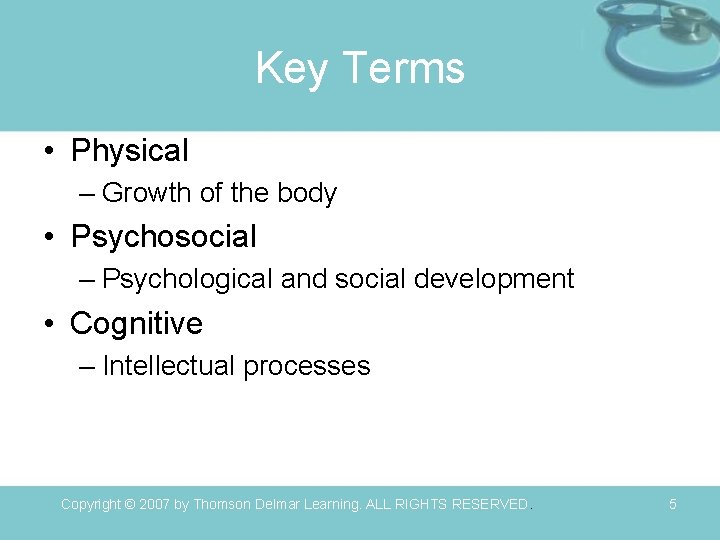 Key Terms

• Physical
– Growth of the body
• Psychosocial
– Psychological and social development
• Cognitive
– Intellectual processes

Copyright © 2007 by Thomson Delmar Learning. ALL RIGHTS RESERVED.

5